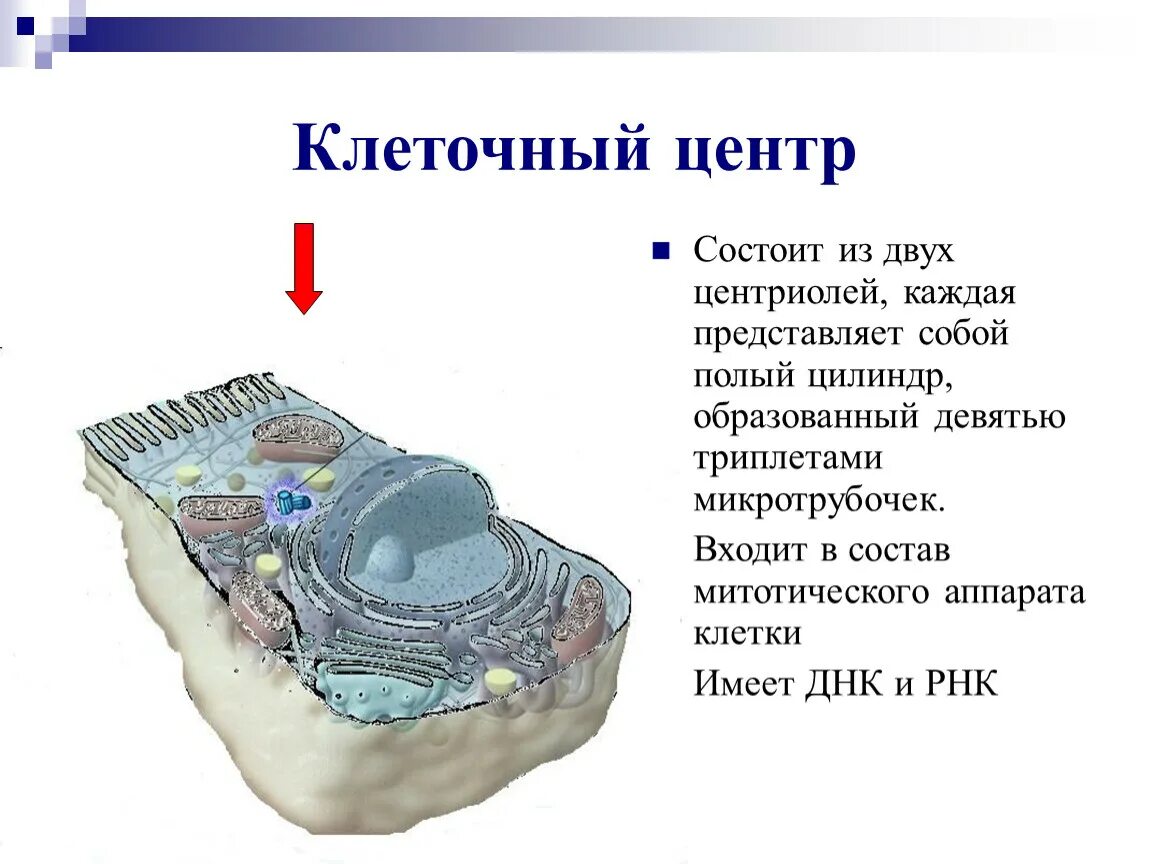 Клеточный центр

Состоит из двух центриолей, каждая представляет собой полый цилиндр, образованный девятью триплетами микротрубочек.

Входит в состав митотического аппарата клетки

Имеет ДНК и РНК